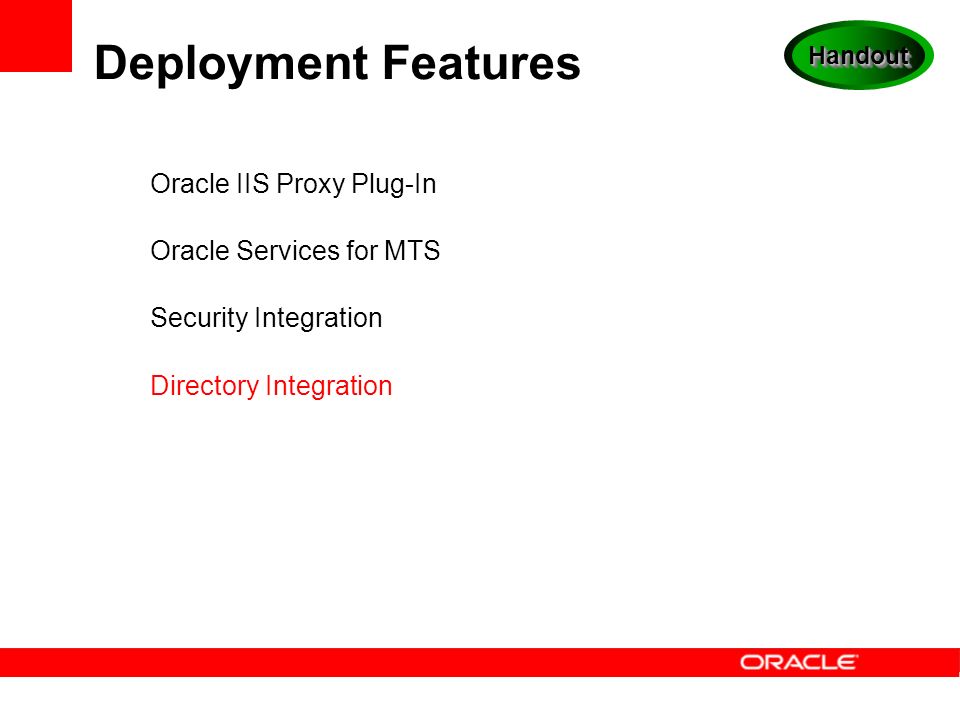 Deployment Features

Handout

Oracle IIS Proxy Plug-In

Oracle Services for MTS

Security Integration

Directory Integration

ORACLE